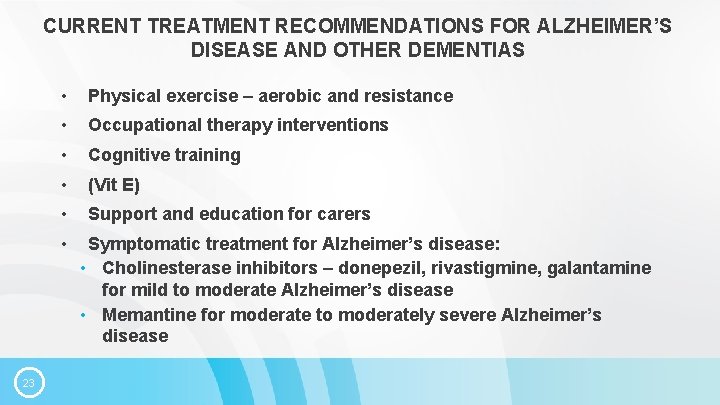 CURRENT TREATMENT RECOMMENDATIONS FOR ALZHEIMER'S DISEASE AND OTHER DEMENTIAS

• Physical exercise – aerobic and resistance
• Occupational therapy interventions
• Cognitive training
• (Vit E)
• Support and education for carers
• Symptomatic treatment for Alzheimer's disease:
  • Cholinesterase inhibitors – donepezil, rivastigmine, galantamine for mild to moderate Alzheimer's disease
  • Memantine for moderate to moderately severe Alzheimer's disease

23